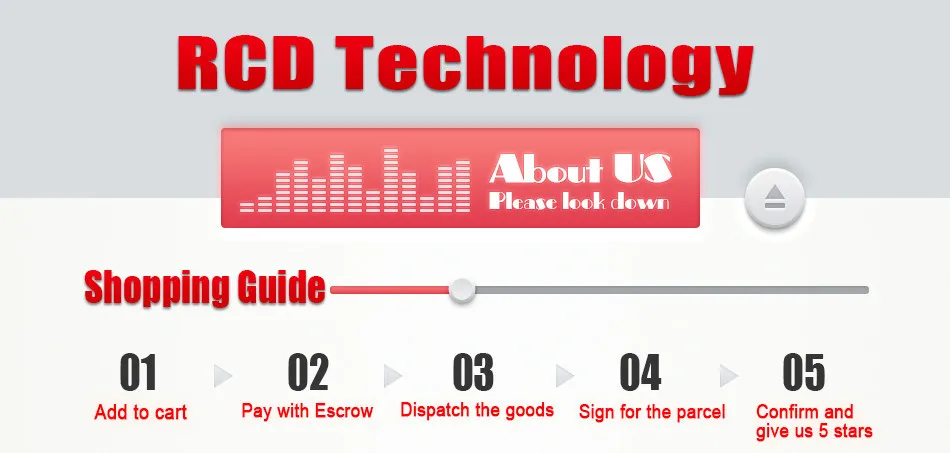 RCD Technology

About US
Please look down

Shopping Guide

01
Add to cart

02
Pay with Escrow

03
Dispatch the goods

04
Sign for the parcel

05
Confirm and give us 5 stars